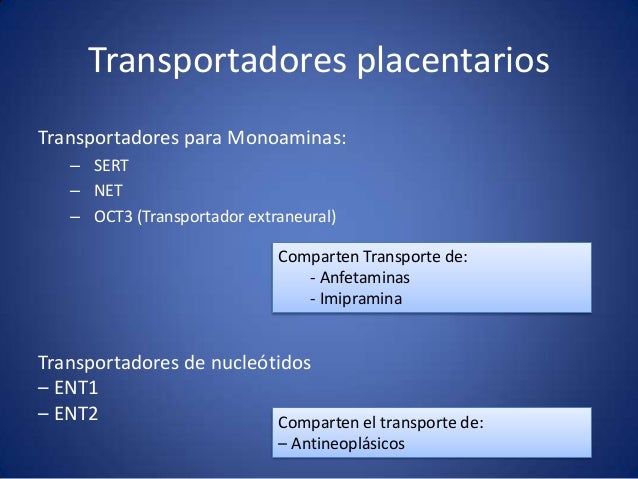 Transportadores placentarios

Transportadores para Monoaminas:
– SERT
– NET
– OCT3 (Transportador extraneural)

Comparten Transporte de:
- Anfetaminas
- Imipramina

Transportadores de nucleótidos
– ENT1
– ENT2

Comparten el transporte de:
– Antineoplásicos